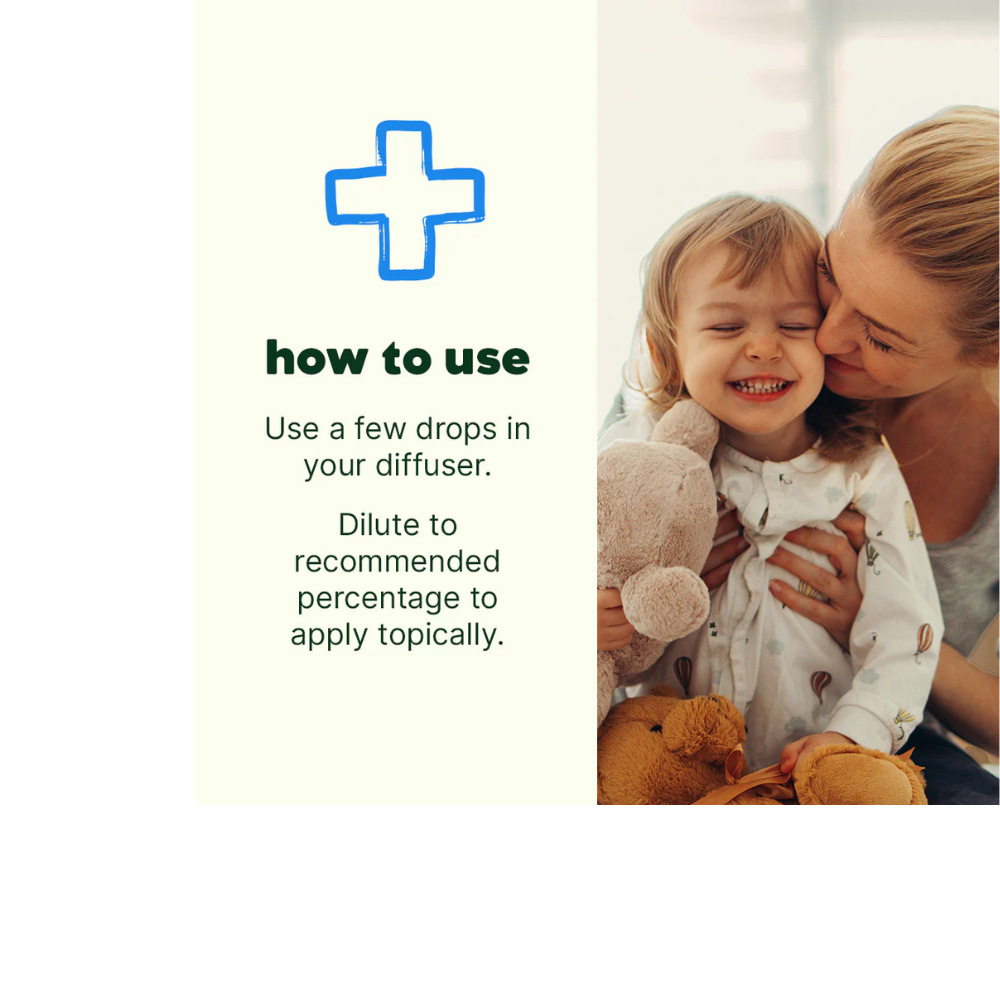 how to use

Use a few drops in your diffuser.

Dilute to recommended percentage to apply topically.